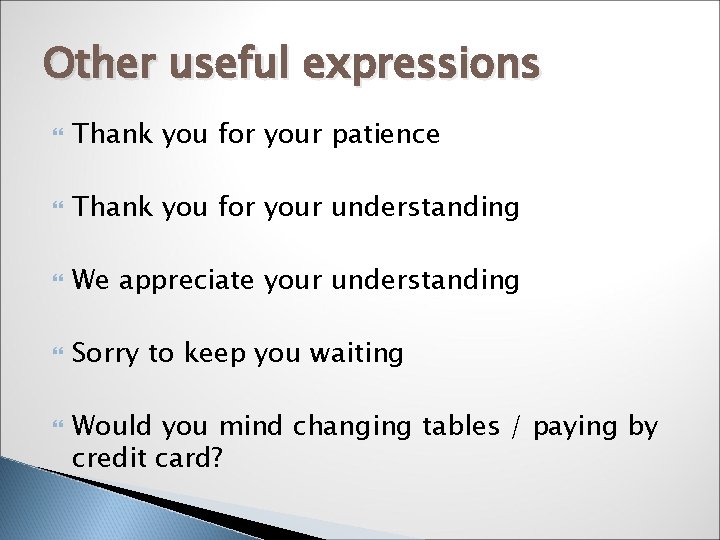 Other useful expressions

Thank you for your patience

Thank you for your understanding

We appreciate your understanding

Sorry to keep you waiting

Would you mind changing tables / paying by credit card?